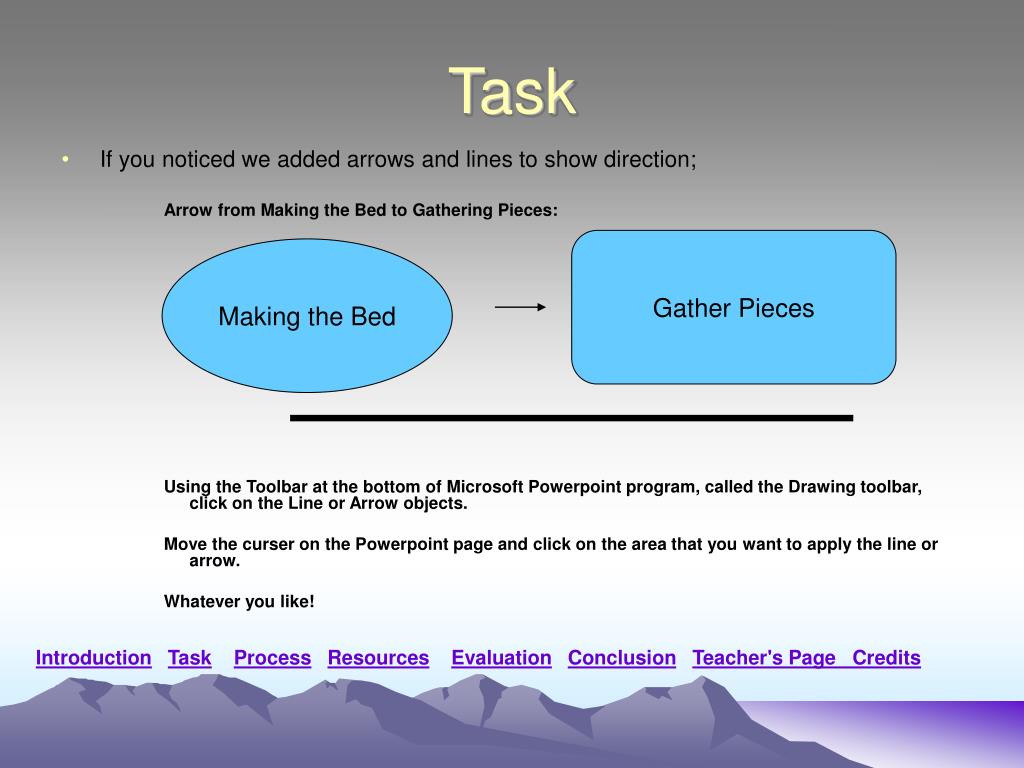 Task

• If you noticed we added arrows and lines to show direction;

Arrow from Making the Bed to Gathering Pieces:

Making the Bed

Gather Pieces

Using the Toolbar at the bottom of Microsoft Powerpoint program, called the Drawing toolbar, click on the Line or Arrow objects.

Move the curser on the Powerpoint page and click on the area that you want to apply the line or arrow.

Whatever you like!

Introduction Task Process Resources Evaluation Conclusion Teacher's Page Credits